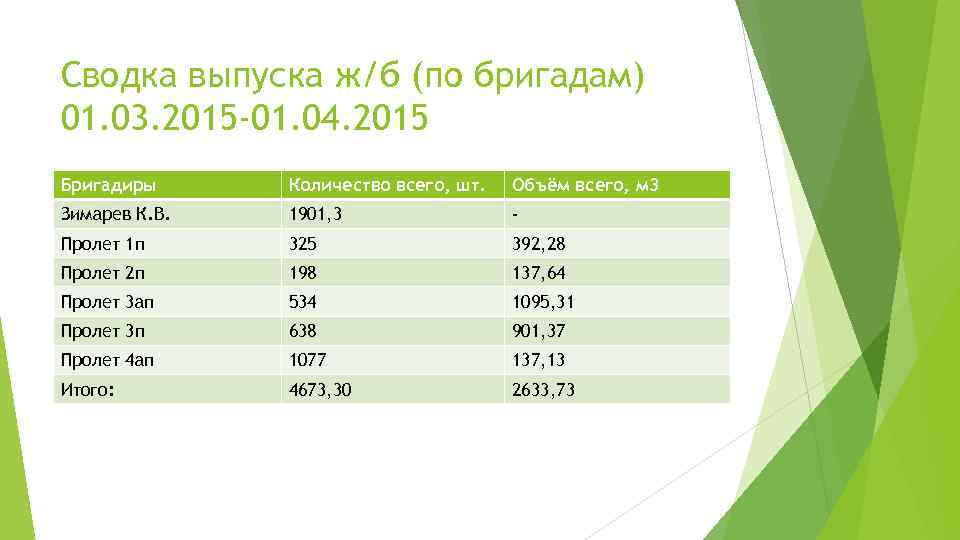 Сводка выпуска ж/б (по бригадам) 01.03.2015-01.04.2015

| Бригадиры | Количество всего, шт. | Объём всего, м3 |
|---|---|---|
| Зимарев К.В. | 1901,3 | - |
| Пролет 1п | 325 | 392,28 |
| Пролет 2п | 198 | 137,64 |
| Пролет 3ап | 534 | 1095,31 |
| Пролет 3п | 638 | 901,37 |
| Пролет 4ап | 1077 | 137,13 |
| Итого: | 4673,30 | 2633,73 |